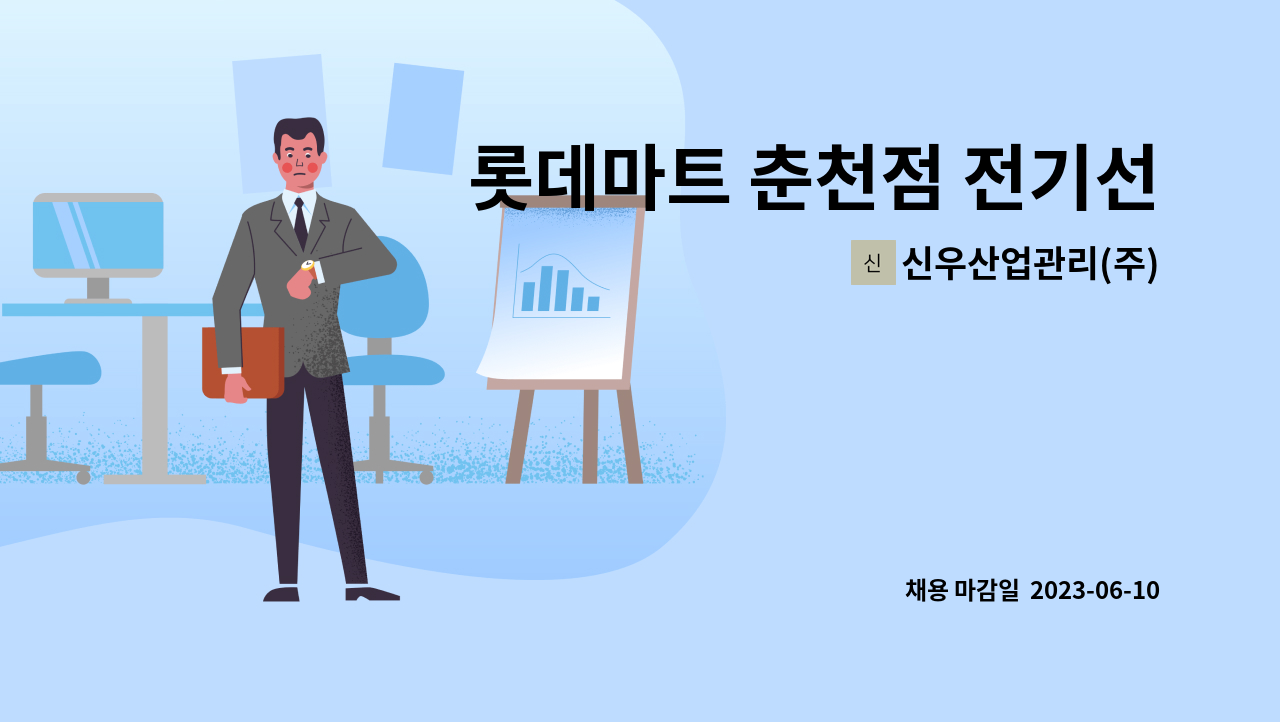 롯데마트 춘천점 전기선

신 신우산업관리(주)

채용 마감일 2023-06-10